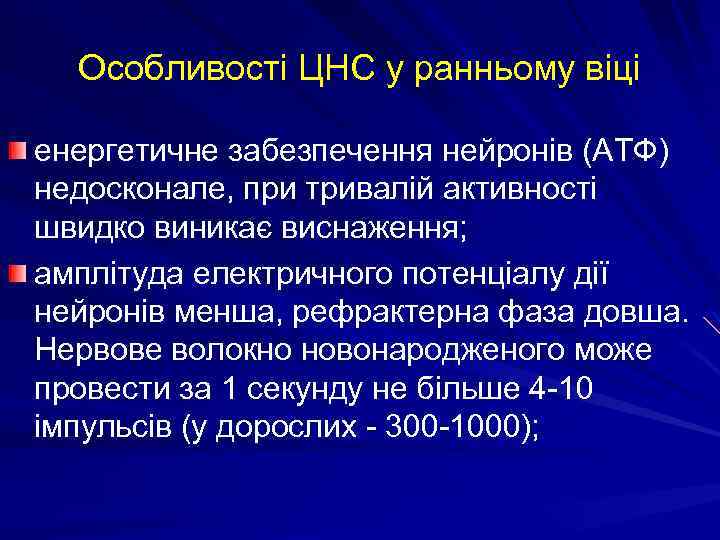 Особливості ЦНС у ранньому віці

енергетичне забезпечення нейронів (АТФ) недосконале, при тривалій активності швидко виникає виснаження;

амплітуда електричного потенціалу дії нейронів менша, рефрактерна фаза довша. Нервове волокно новонародженого може провести за 1 секунду не більше 4-10 імпульсів (у дорослих - 300-1000);